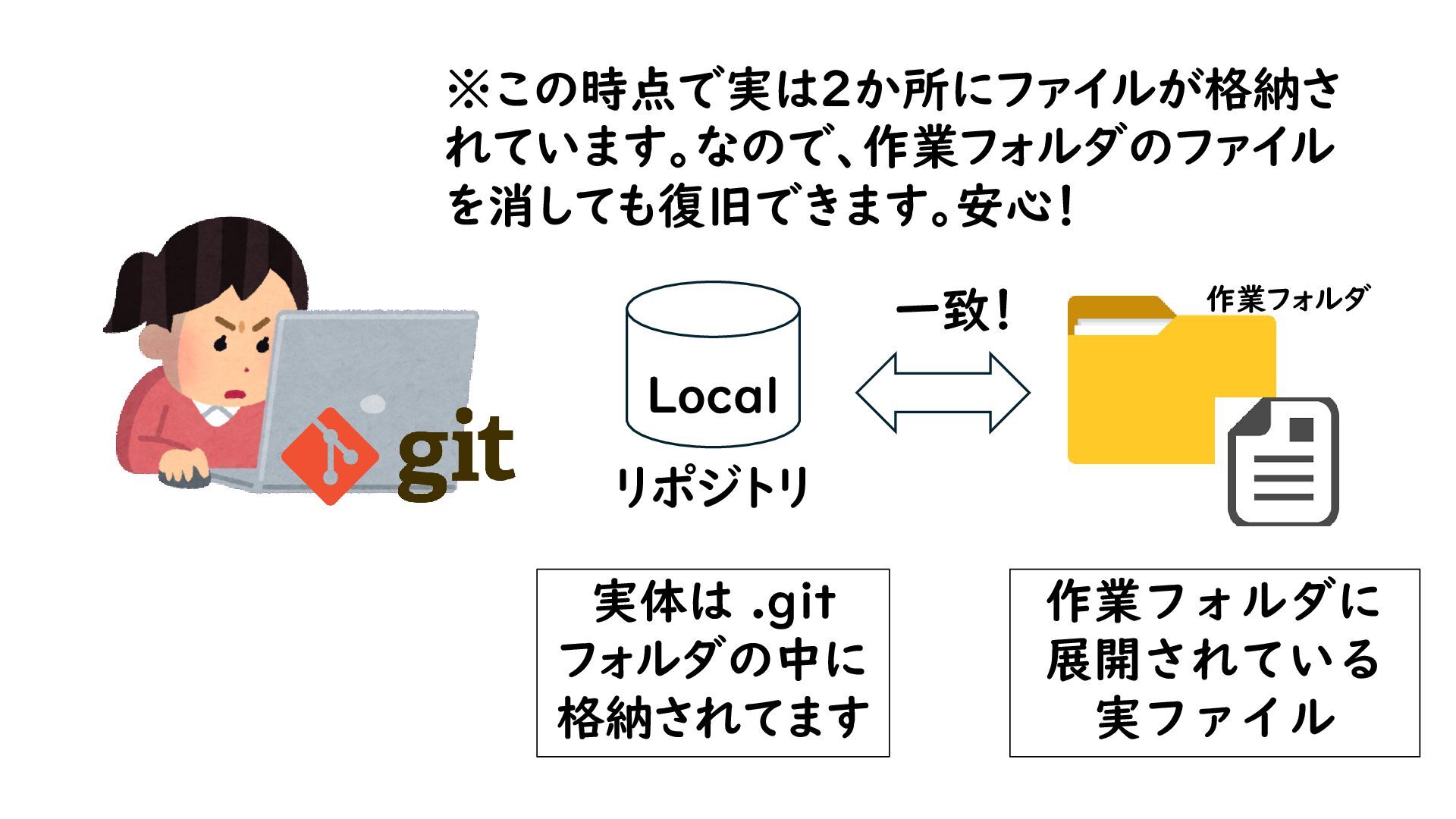 ※この時点で実は2か所にファイルが格納されています。なので、作業フォルダのファイルを消しても復旧できます。安心!

git

Local

リポジトリ

一致!

作業フォルダ

実体は .git フォルダの中に格納されてます

作業フォルダに展開されている実ファイル